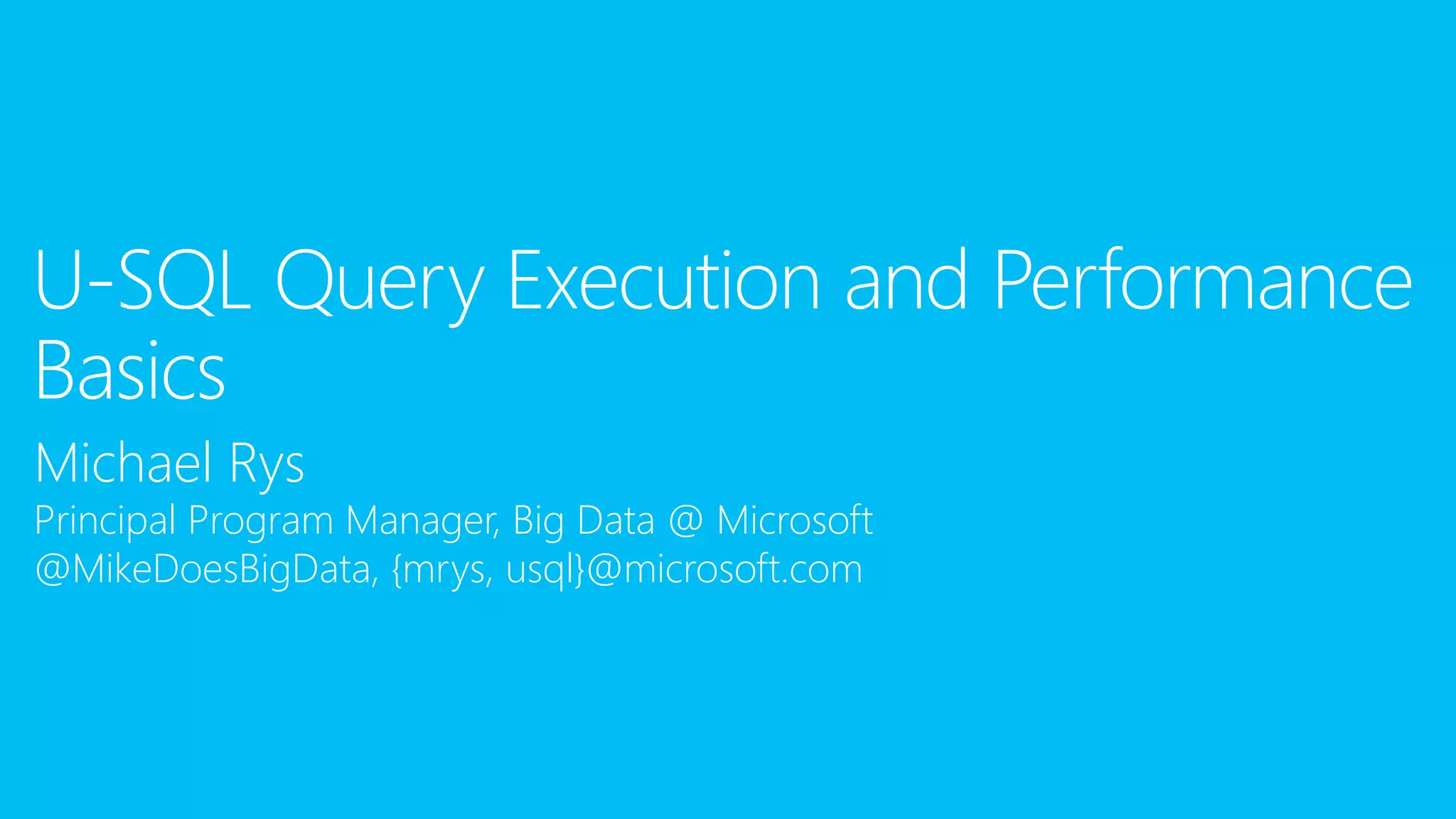 U-SQL Query Execution and Performance Basics

Michael Rys

Principal Program Manager, Big Data @ Microsoft
@MikeDoesBigData, {mrys, usql}@microsoft.com